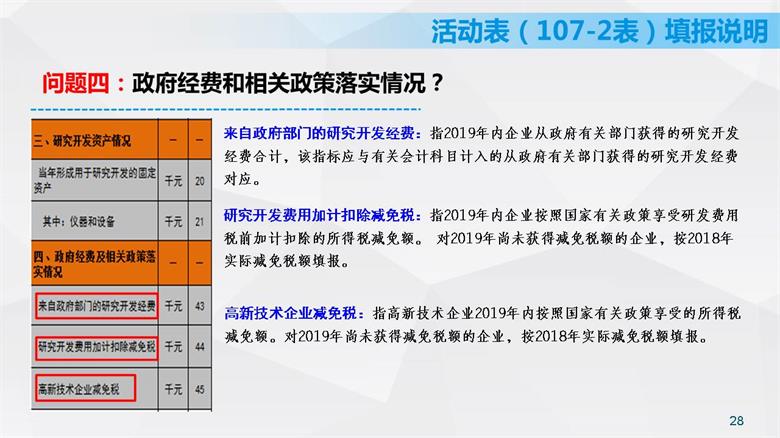 活动表（107-2表）填报说明

问题四：政府经费和相关政策落实情况？

| 三、研究开发资产情况 | — | — |
|---|---|---|
| 当年形成用于研究开发的固定资产 | 千元 | 20 |
| 其中：仪器和设备 | 千元 | 21 |
| 四、政府经费及相关政策落实情况 | — | — |
| 来自政府部门的研究开发经费 | 千元 | 43 |
| 研究开发费用加计扣除减免税 | 千元 | 44 |
| 高新技术企业减免税 | 千元 | 45 |

来自政府部门的研究开发经费：指2019年内企业从政府有关部门获得的研究开发经费合计，该指标应与有关会计科目计入的从政府有关部门获得的研究开发经费对应。

研究开发费用加计扣除减免税：指2019年内企业按照国家有关政策享受研发费用税前加计扣除的所得税减免额。 对2019年尚未获得减免税额的企业，按2018年实际减免税额填报。

高新技术企业减免税：指高新技术企业2019年内按照国家有关政策享受的所得税减免额。对2019年尚未获得减免税额的企业，按2018年实际减免税额填报。

28